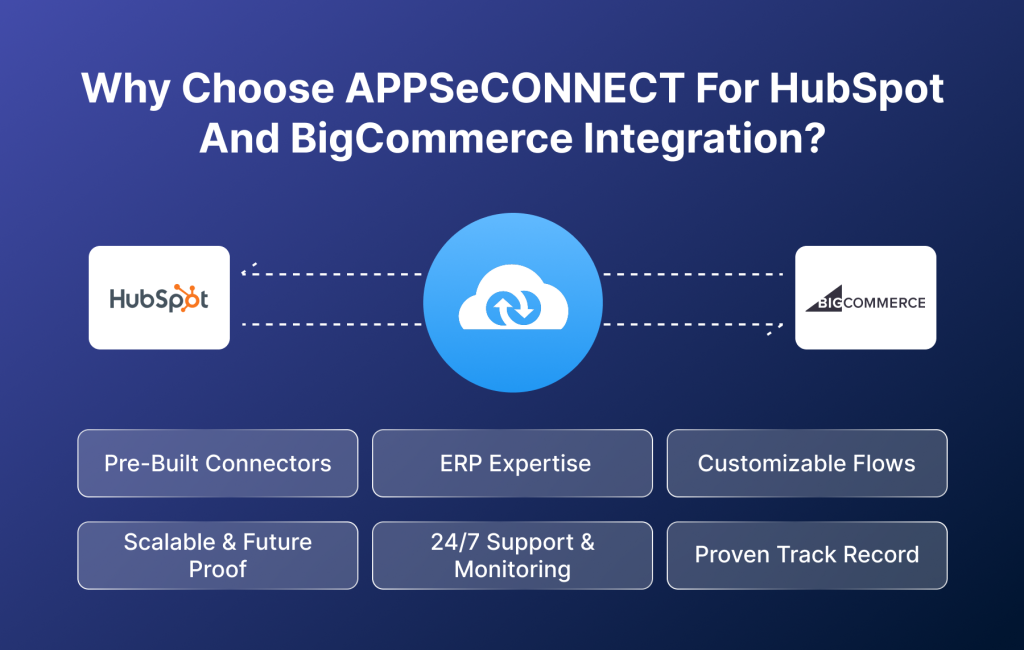 Why Choose APPSeCONNECT For HubSpot And BigCommerce Integration?

HubSpot

BIGCOMMERCE

Pre-Built Connectors

ERP Expertise

Customizable Flows

Scalable & Future Proof

24/7 Support & Monitoring

Proven Track Record